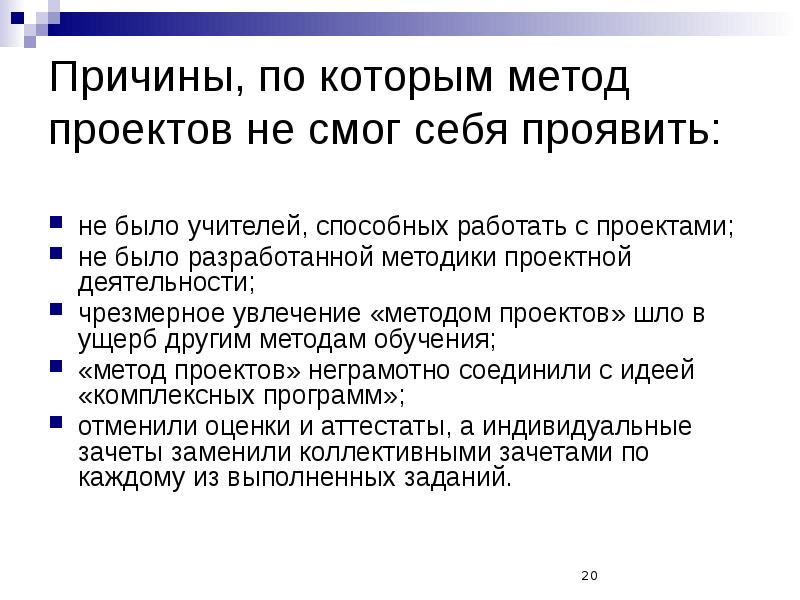 Причины, по которым метод проектов не смог себя проявить:

- не было учителей, способных работать с проектами;
- не было разработанной методики проектной деятельности;
- чрезмерное увлечение «методом проектов» шло в ущерб другим методам обучения;
- «метод проектов» неграмотно соединили с идеей «комплексных программ»;
- отменили оценки и аттестаты, а индивидуальные зачеты заменили коллективными зачетами по каждому из выполненных заданий.

20